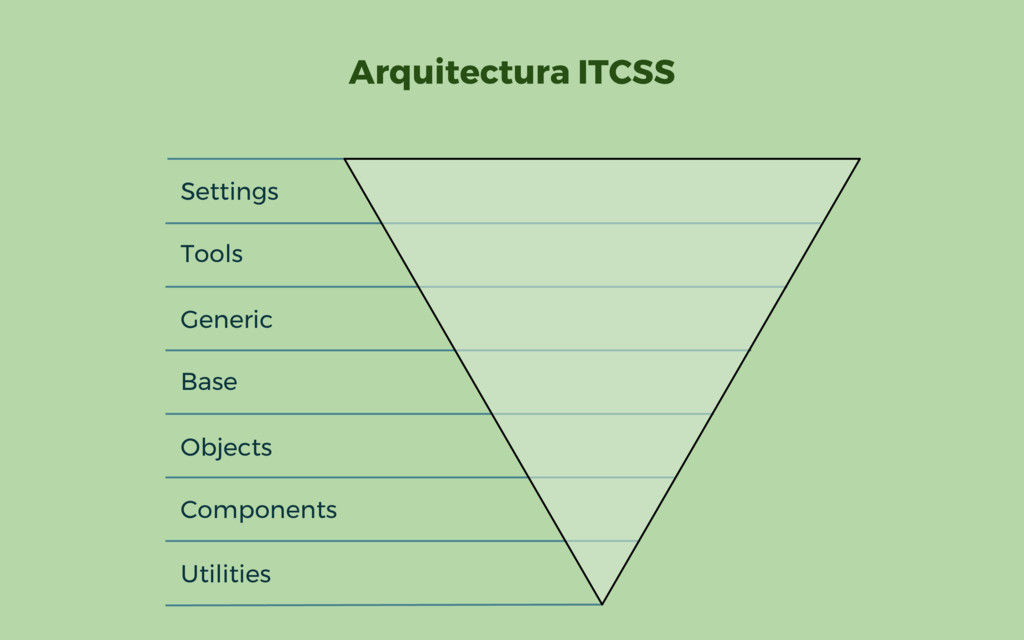 Arquitectura ITCSS

Settings

Tools

Generic

Base

Objects

Components

Utilities